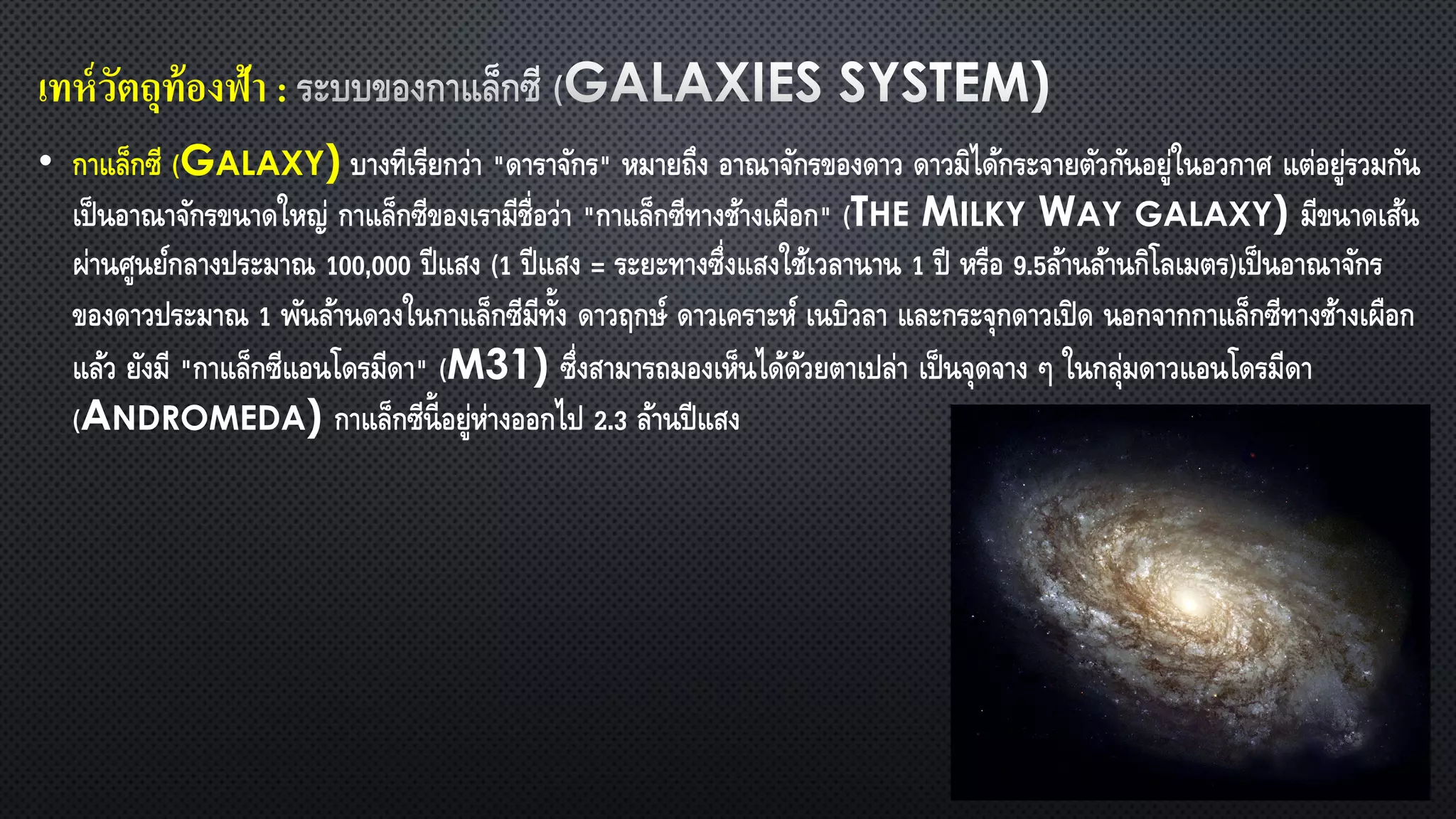 เทห์วัตถุท้องฟ้า : ระบบของกาแล็กซี (GALAXIES SYSTEM)

• กาแล็กซี (GALAXY) บางทีเรียกว่า "ดาราจักร" หมายถึง อาณาจักรของดาว ดาวมิได้กระจายตัวกันอยู่ในอวกาศ แต่อยู่รวมกันเป็นอาณาจักรขนาดใหญ่ กาแล็กซีของเรามีชื่อว่า "กาแล็กซีทางช้างเผือก" (THE MILKY WAY GALAXY) มีขนาดเส้นผ่านศูนย์กลางประมาณ 100,000 ปีแสง (1 ปีแสง = ระยะทางซึ่งแสงใช้เวลานาน 1 ปี หรือ 9.5ล้านล้านกิโลเมตร)เป็นอาณาจักรของดาวประมาณ 1 พันล้านดวงในกาแล็กซีมีทั้ง ดาวฤกษ์ ดาวเคราะห์ เนบิวลา และกระจุกดาวเปิด นอกจากกาแล็กซีทางช้างเผือกแล้ว ยังมี "กาแล็กซีแอนโดรมีดา" (M31) ซึ่งสามารถมองเห็นได้ด้วยตาเปล่า เป็นจุดจาง ๆ ในกลุ่มดาวแอนโดรมีดา (ANDROMEDA) กาแล็กซีนี้อยู่ห่างออกไป 2.3 ล้านปีแสง